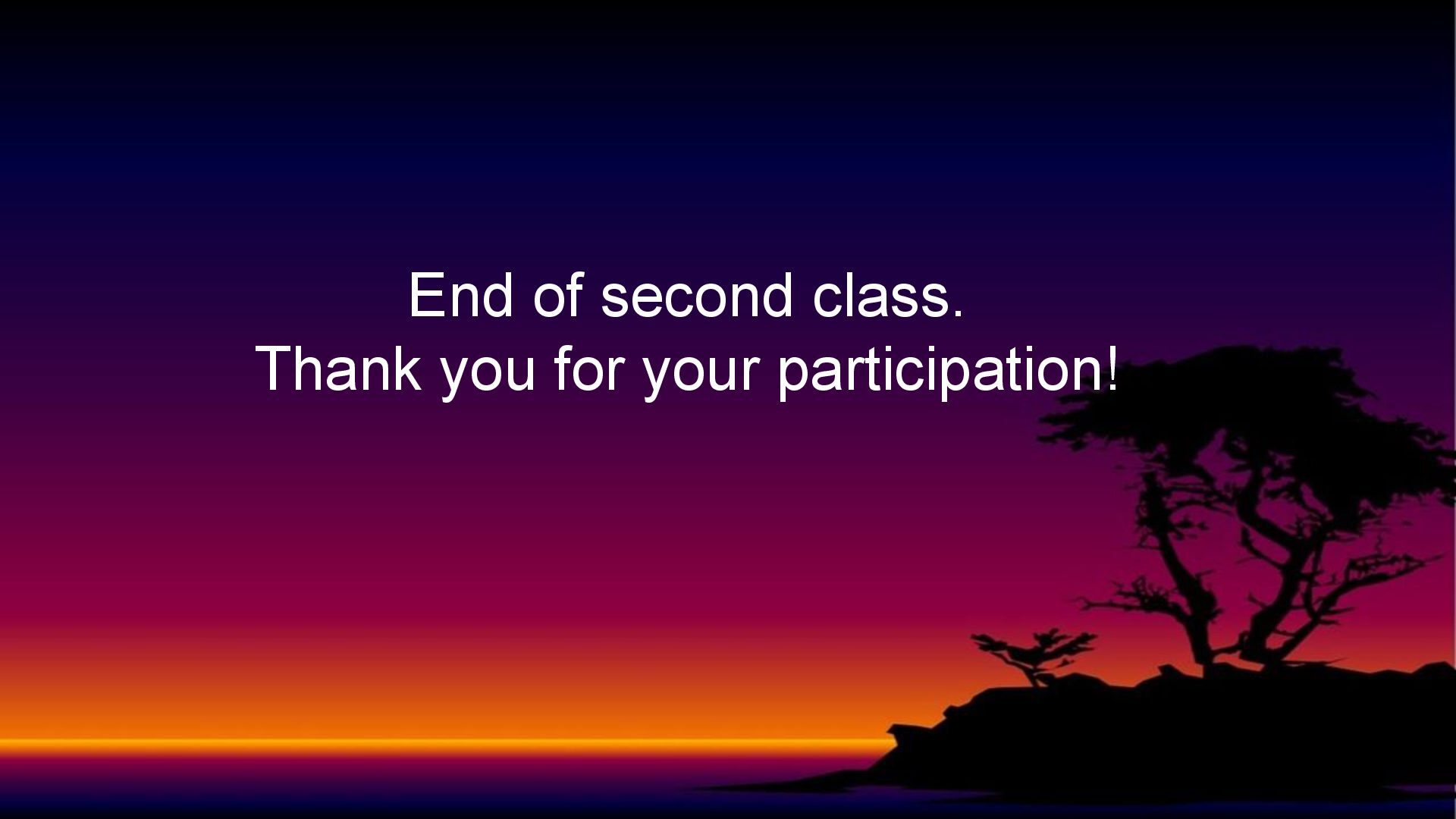 End of second class.
Thank you for your participation!